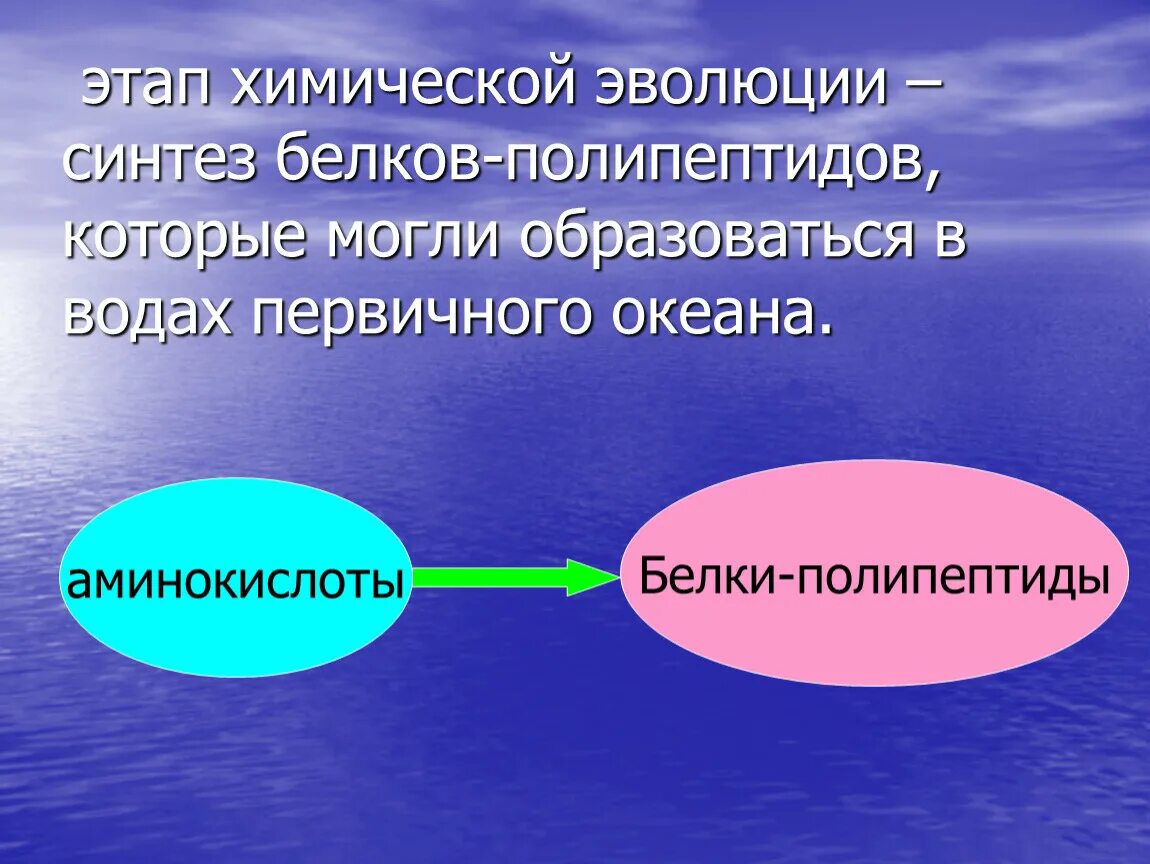 этап химической эволюции – синтез белков-полипептидов, которые могли образоваться в водах первичного океана.

аминокислоты

Белки-полипептиды